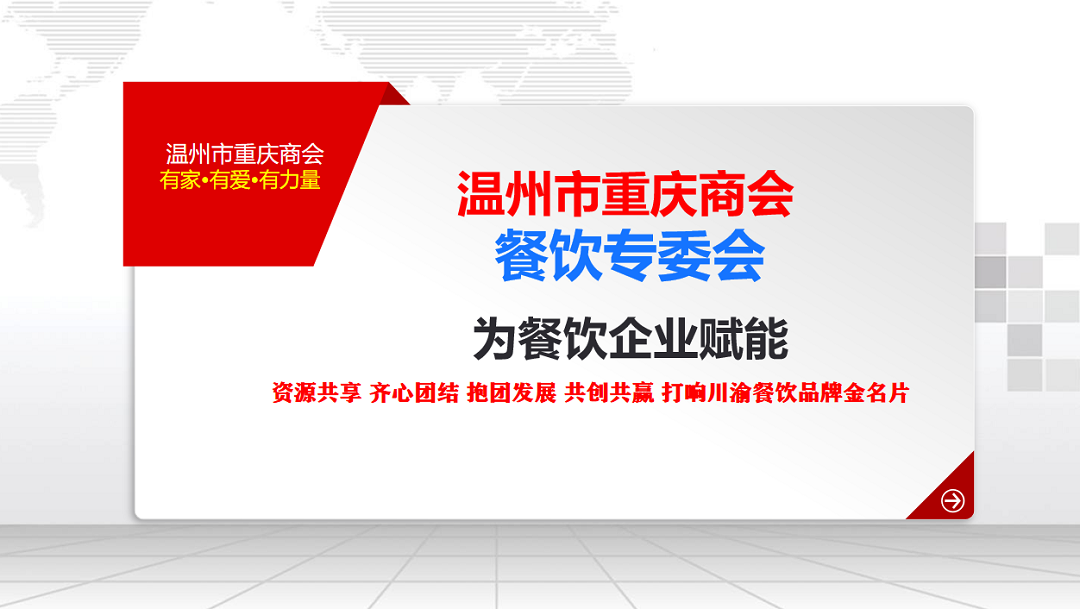 温州市重庆商会
有家•有爱•有力量

温州市重庆商会
餐饮专委会

为餐饮企业赋能

资源共享 齐心团结 抱团发展 共创共赢 打响川渝餐饮品牌金名片